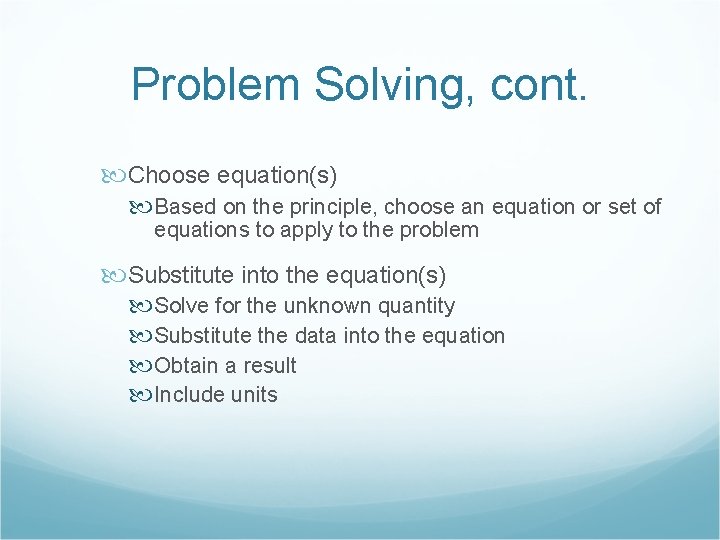 Problem Solving, cont.

Choose equation(s)

Based on the principle, choose an equation or set of equations to apply to the problem

Substitute into the equation(s)

Solve for the unknown quantity

Substitute the data into the equation

Obtain a result

Include units